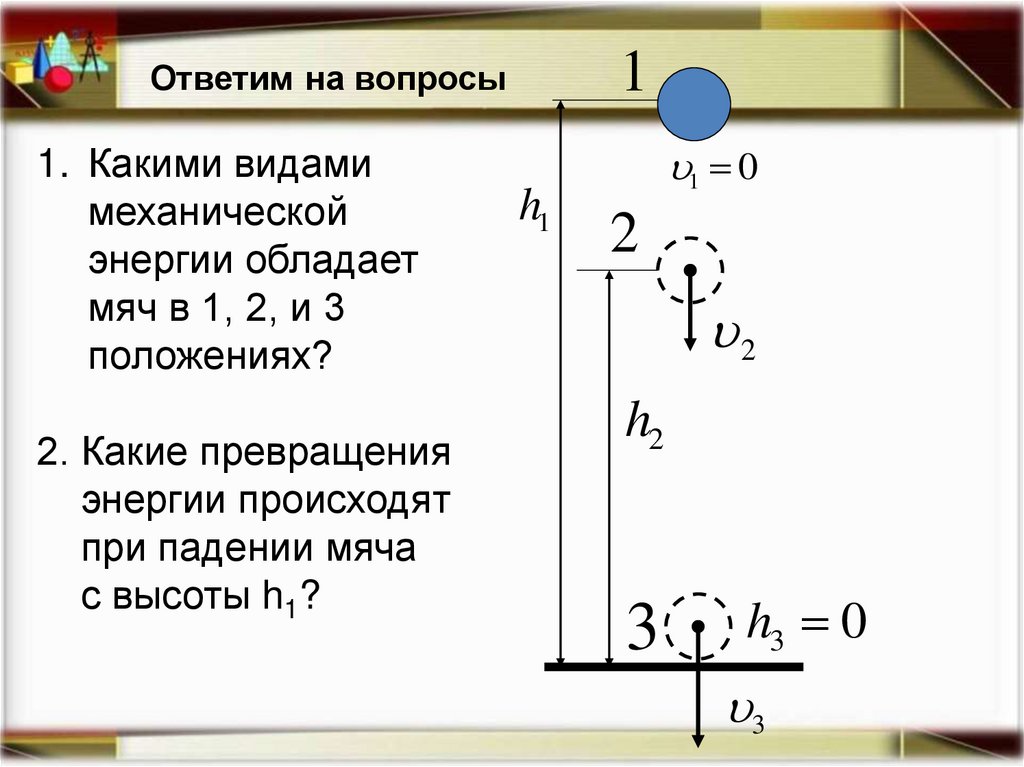 Ответим на вопросы

1. Какими видами механической энергии обладает мяч в 1, 2, и 3 положениях?

2. Какие превращения энергии происходят при падении мяча с высоты $h_1$?

1

$\upsilon_1 = 0$

$h_1$

2

$\upsilon_2$

$h_2$

3

$h_3 = 0$

$\upsilon_3$